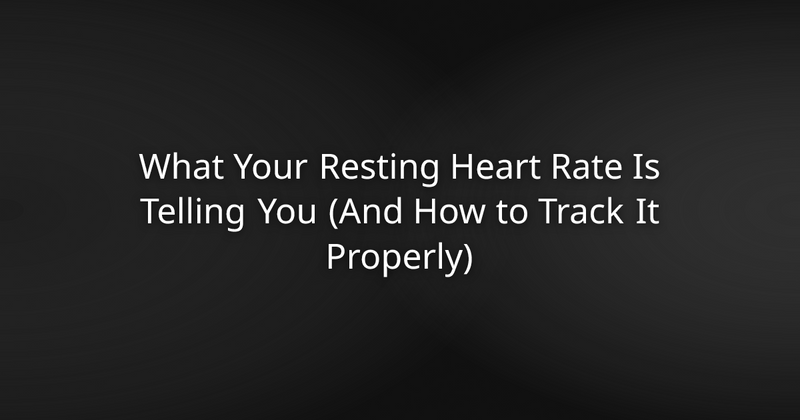 What Your Resting Heart Rate Is Telling You (And How to Track It Properly)